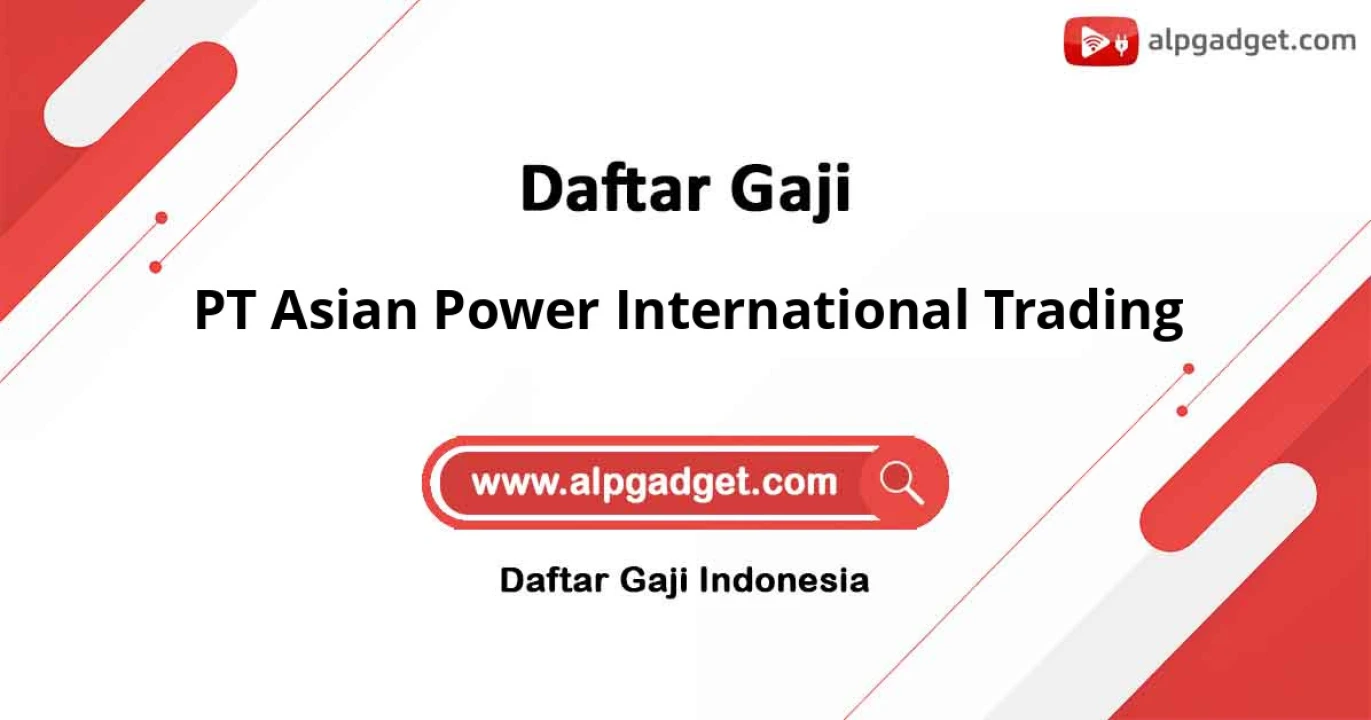 alpgadget.com

Daftar Gaji

PT Asian Power International Trading

www.alpgadget.com

Daftar Gaji Indonesia